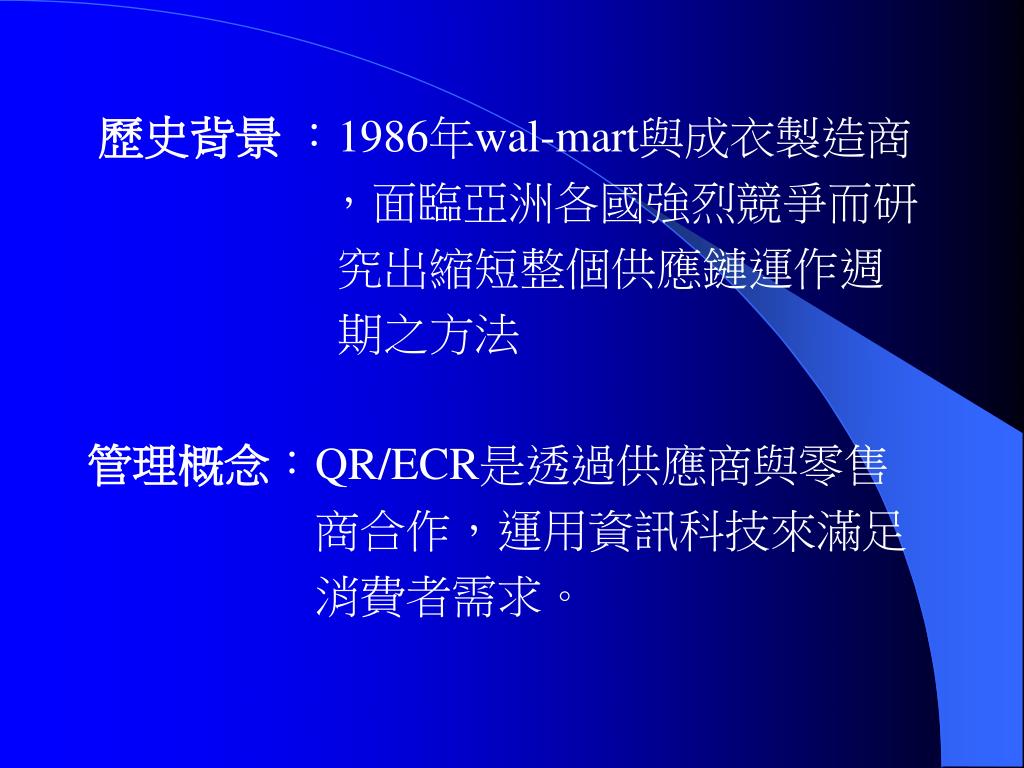 歷史背景 ：1986年wal-mart與成衣製造商，面臨亞洲各國強烈競爭而研究出縮短整個供應鏈運作週期之方法

管理概念：QR/ECR是透過供應商與零售商合作，運用資訊科技來滿足消費者需求。